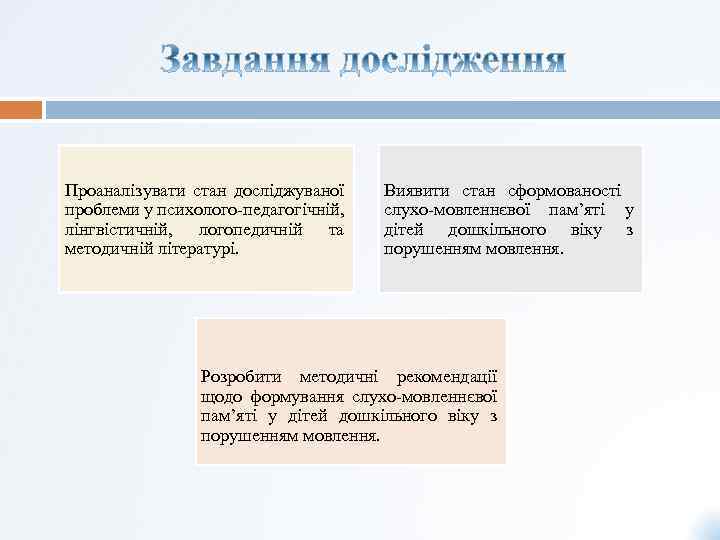 Завдання дослідження

Проаналізувати стан досліджуваної проблеми у психолого-педагогічній, лінгвістичній, логопедичній та методичній літературі.

Виявити стан сформованості слухо-мовленнєвої пам'яті у дітей дошкільного віку з порушенням мовлення.

Розробити методичні рекомендації щодо формування слухо-мовленнєвої пам'яті у дітей дошкільного віку з порушенням мовлення.